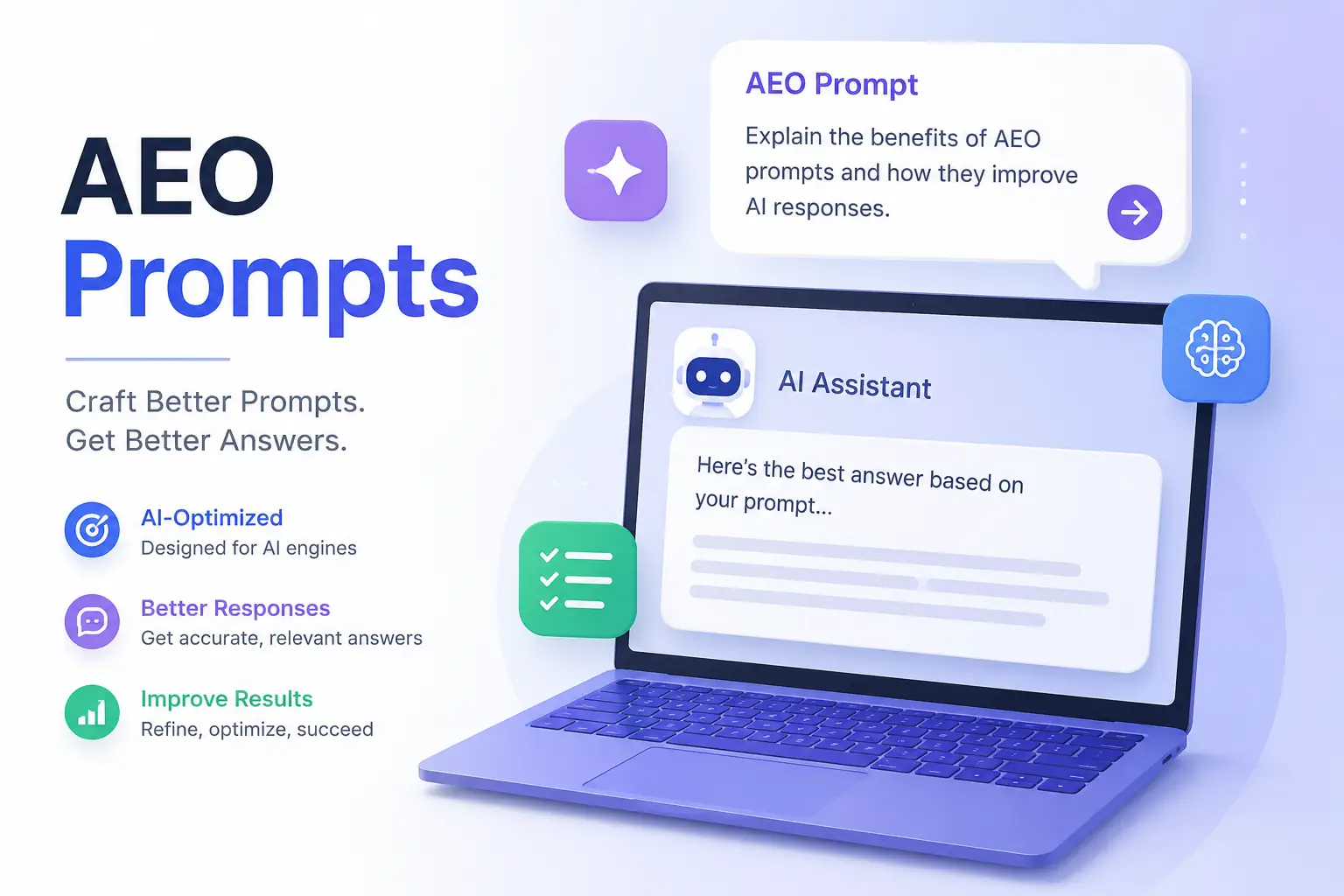 AEO
Prompts

Craft Better Prompts.
Get Better Answers.

AI-Optimized
Designed for AI engines

Better Responses
Get accurate, relevant answers

Improve Results
Refine, optimize, succeed

AEO Prompt
Explain the benefits of AEO prompts and how they improve AI responses.

AI Assistant

Here's the best answer based on your prompt...